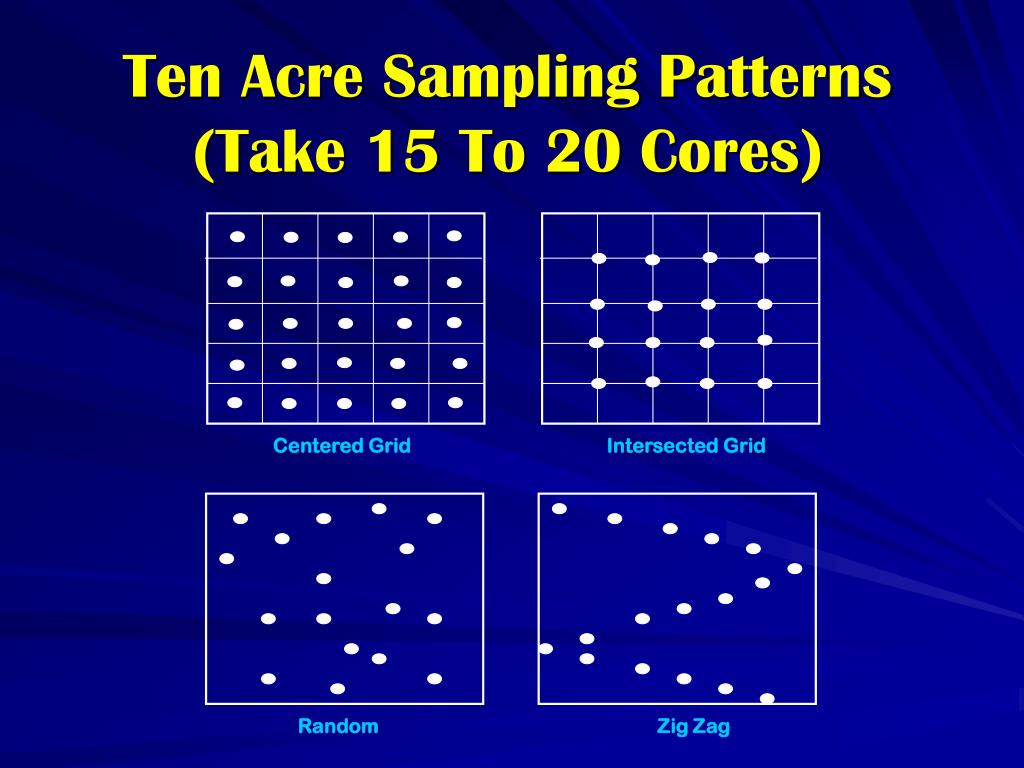 Ten Acre Sampling Patterns (Take 15 To 20 Cores)

Centered Grid

Intersected Grid

Random

Zig Zag